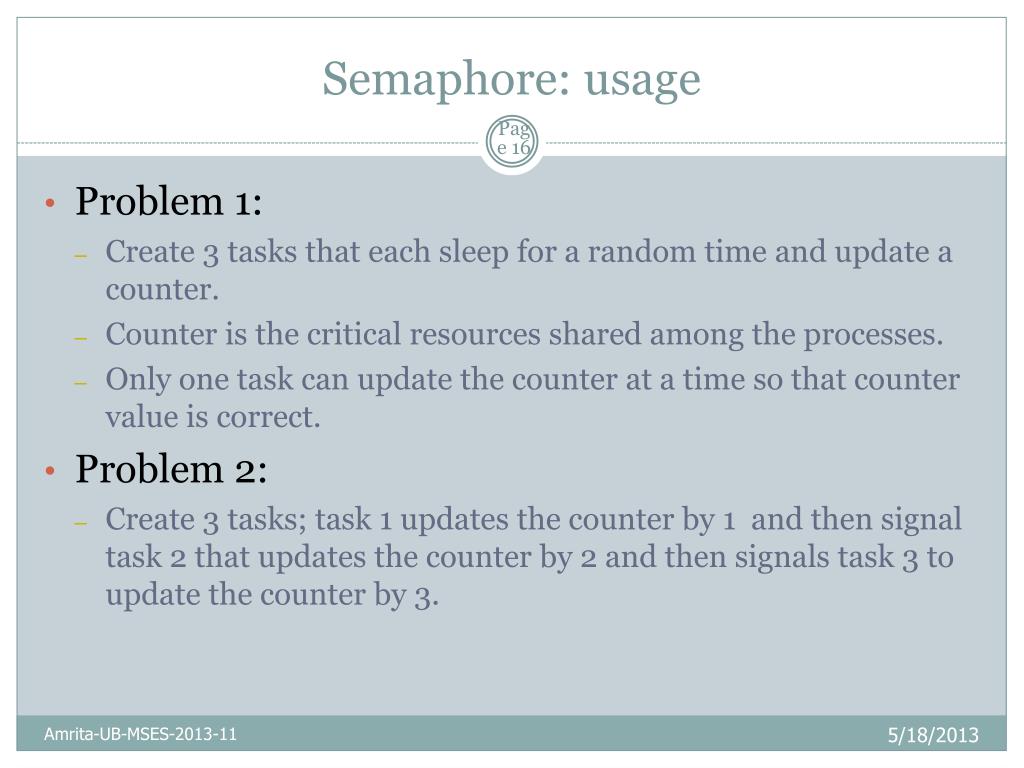 Semaphore: usage

Page 16

• Problem 1:
– Create 3 tasks that each sleep for a random time and update a counter.
– Counter is the critical resources shared among the processes.
– Only one task can update the counter at a time so that counter value is correct.

• Problem 2:
– Create 3 tasks; task 1 updates the counter by 1 and then signal task 2 that updates the counter by 2 and then signals task 3 to update the counter by 3.

Amrita-UB-MSES-2013-11

5/18/2013